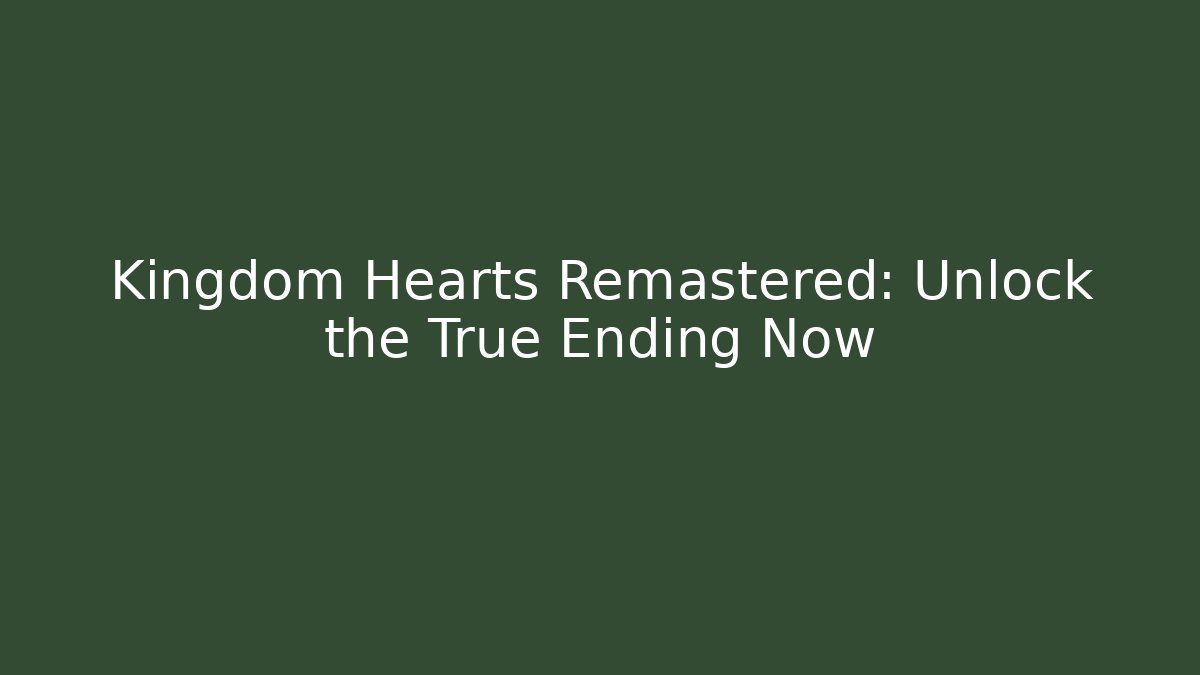 Kingdom Hearts Remastered: Unlock the True Ending Now